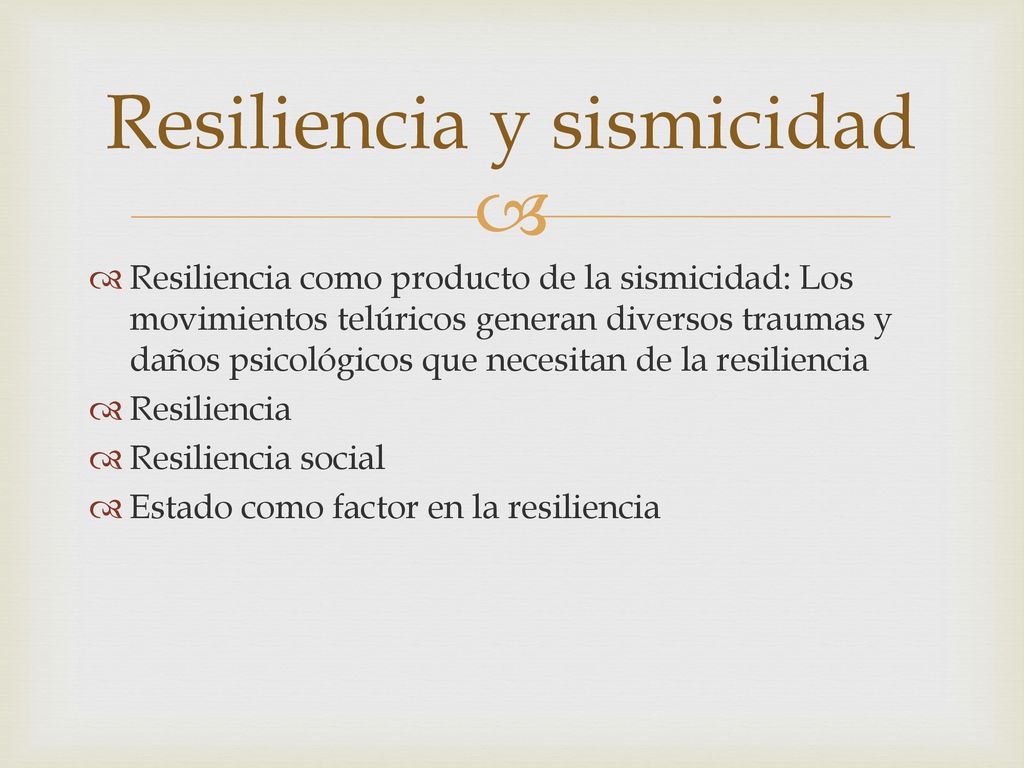 Resiliencia y sismicidad

Resiliencia como producto de la sismicidad: Los movimientos telúricos generan diversos traumas y daños psicológicos que necesitan de la resiliencia

Resiliencia

Resiliencia social

Estado como factor en la resiliencia